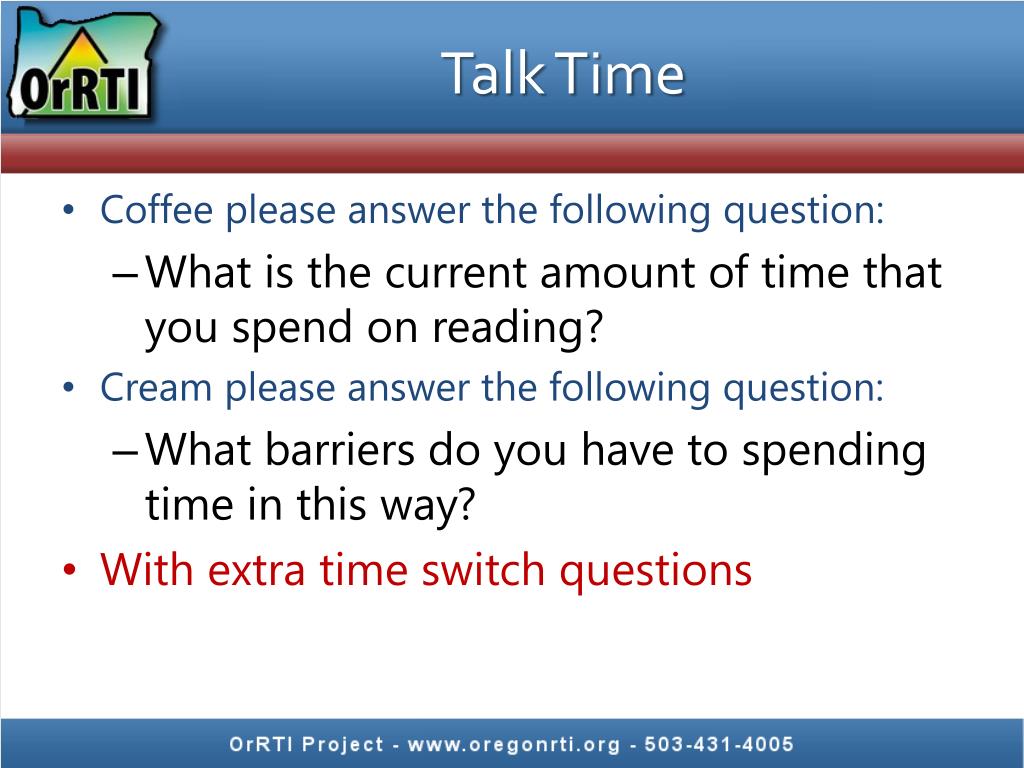 OrRTI

Talk Time

• Coffee please answer the following question:
– What is the current amount of time that you spend on reading?
• Cream please answer the following question:
– What barriers do you have to spending time in this way?
• With extra time switch questions

OrRTI Project - www.oregonrti.org - 503-431-4005